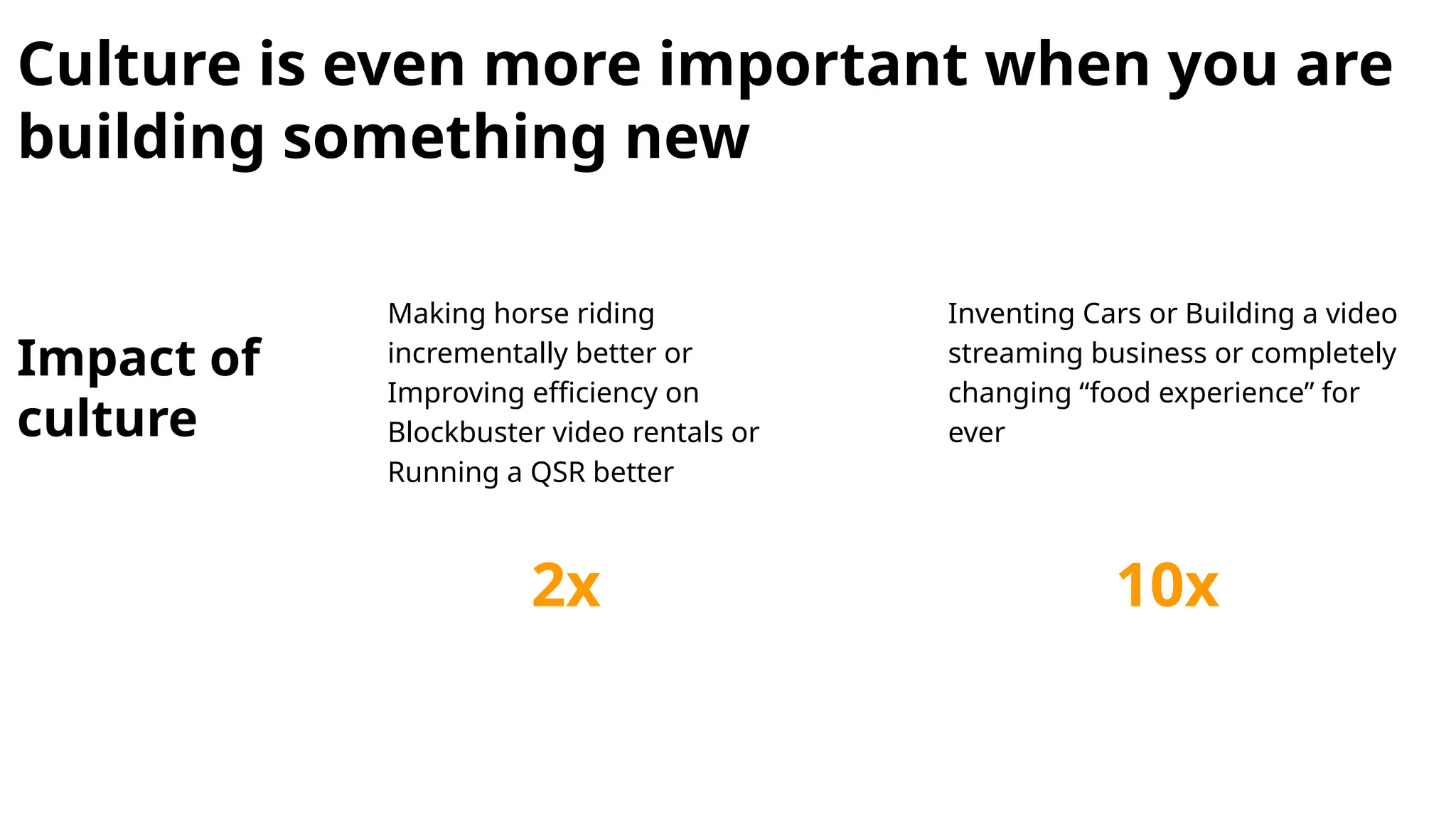 Culture is even more important when you are building something new

Impact of culture

Making horse riding incrementally better or Improving efficiency on Blockbuster video rentals or Running a QSR better

2x

Inventing Cars or Building a video streaming business or completely changing “food experience” for ever

10x